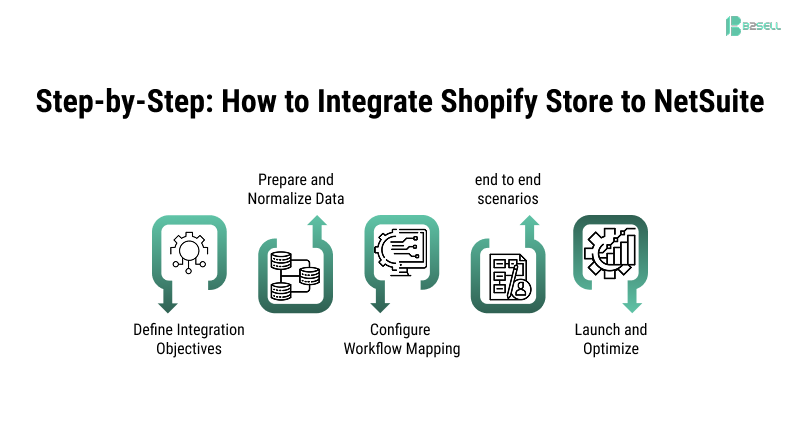 B2SELL

Step-by-Step: How to Integrate Shopify Store to NetSuite

Define Integration Objectives

Prepare and Normalize Data

Configure Workflow Mapping

end to end scenarios

Launch and Optimize